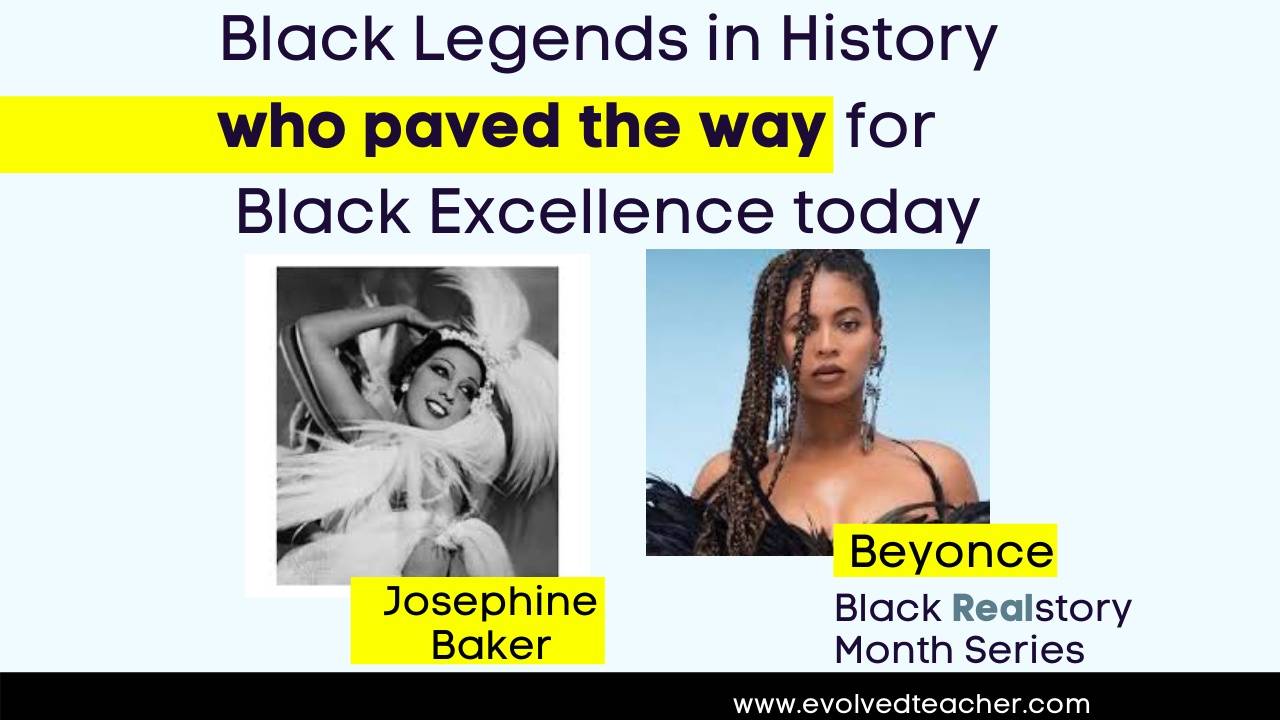 Black Legends in History
who paved the way for
Black Excellence today

Josephine Baker

Beyonce

Black Realstory Month Series

www.evolvedteacher.com